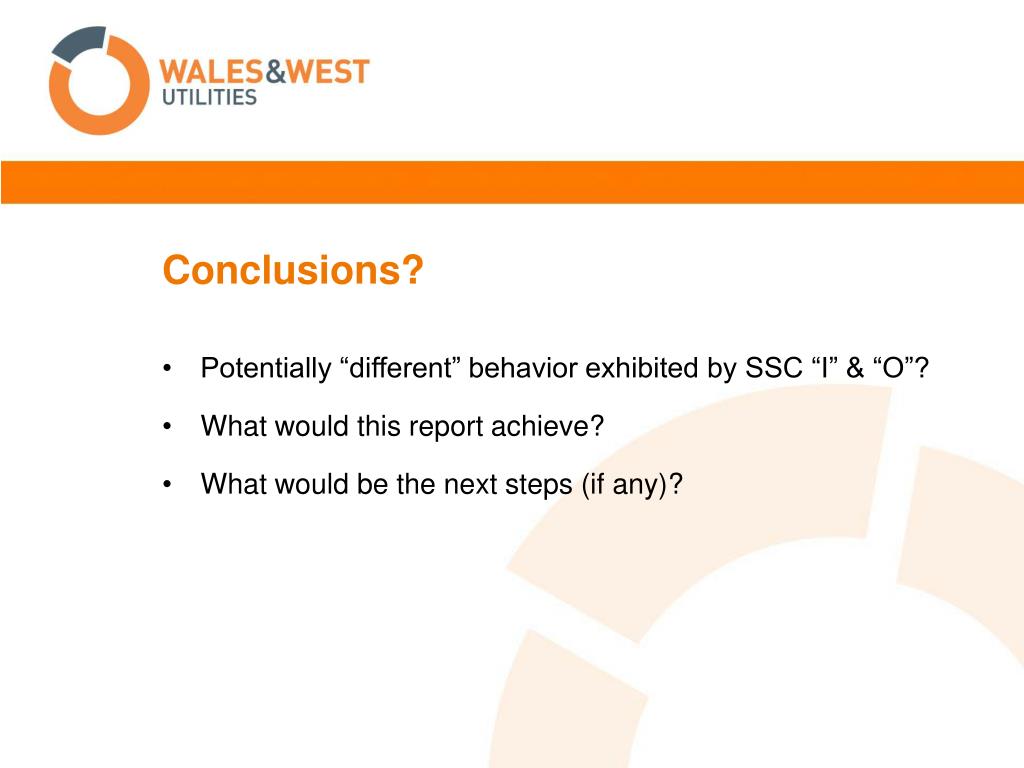 WALES&WEST
UTILITIES

Conclusions?

• Potentially “different” behavior exhibited by SSC “I” & “O”?

• What would this report achieve?

• What would be the next steps (if any)?